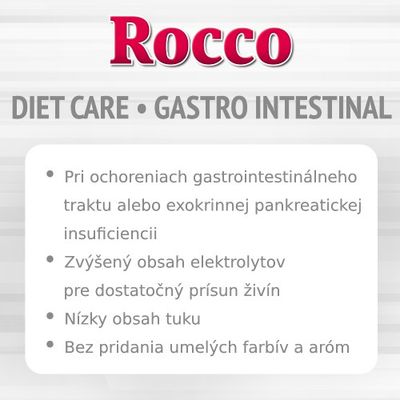 Rocco

DIET CARE • GASTRO INTESTINAL

• Pri ochoreniach gastrointestinálneho traktu alebo exokrinnej pankreatickej insuficiencii
• Zvýšený obsah elektrolytov pre dostatočný prísun živín
• Nízky obsah tuku
• Bez pridania umelých farbív a aróm